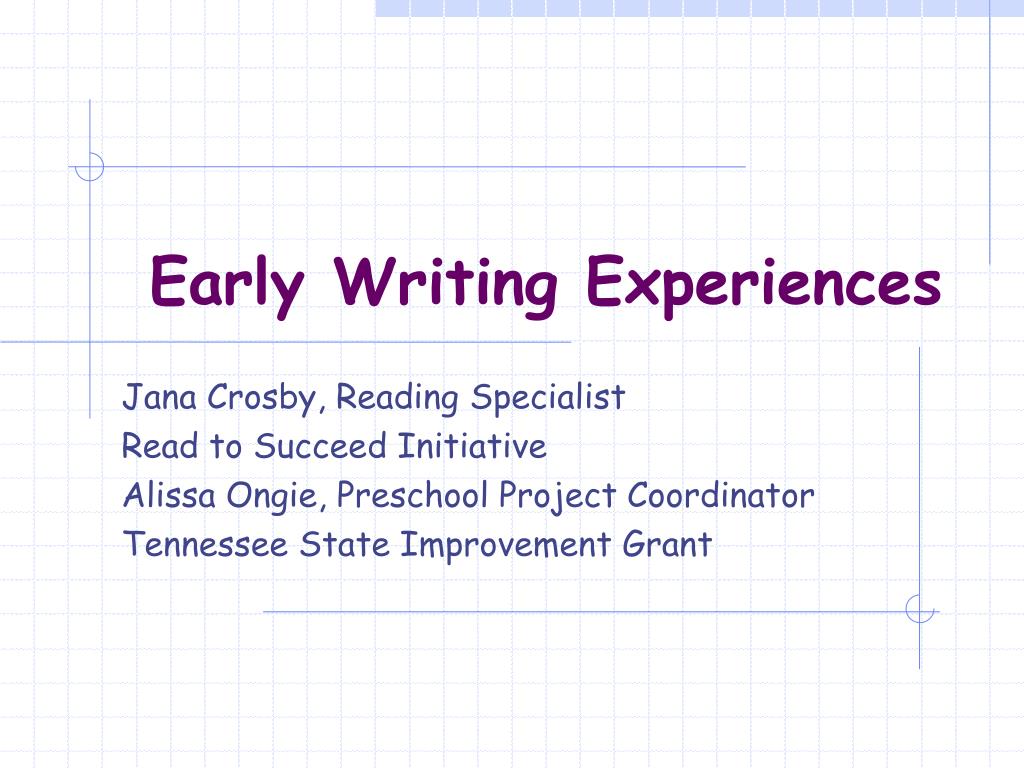 Early Writing Experiences

Jana Crosby, Reading Specialist
Read to Succeed Initiative
Alissa Ongie, Preschool Project Coordinator
Tennessee State Improvement Grant